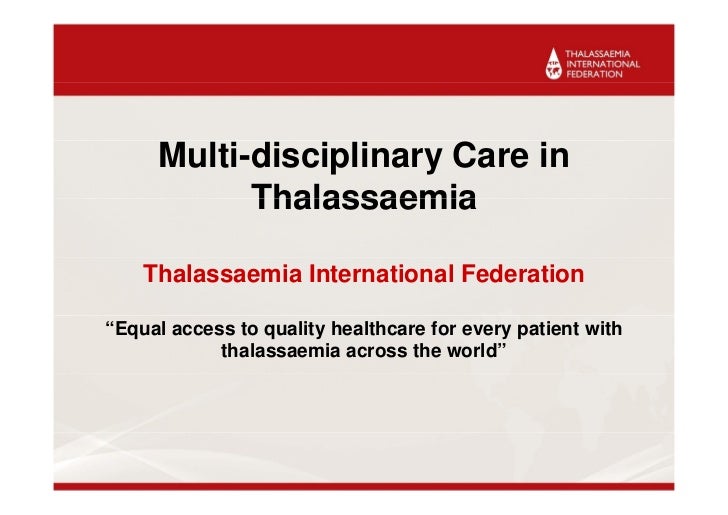 THALASSAEMIA INTERNATIONAL FEDERATION

Multi-disciplinary Care in Thalassaemia

Thalassaemia International Federation

“Equal access to quality healthcare for every patient with thalassaemia across the world”